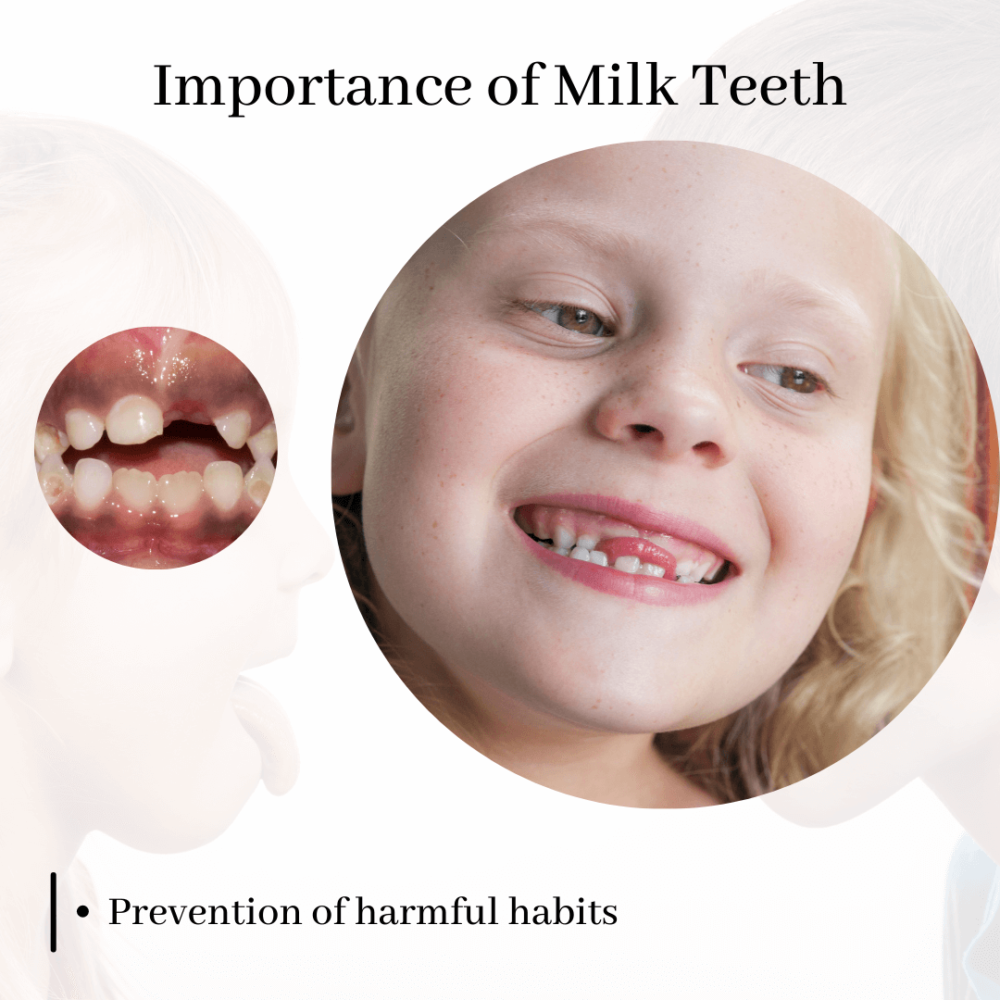 Importance of Milk Teeth

• Prevention of harmful habits